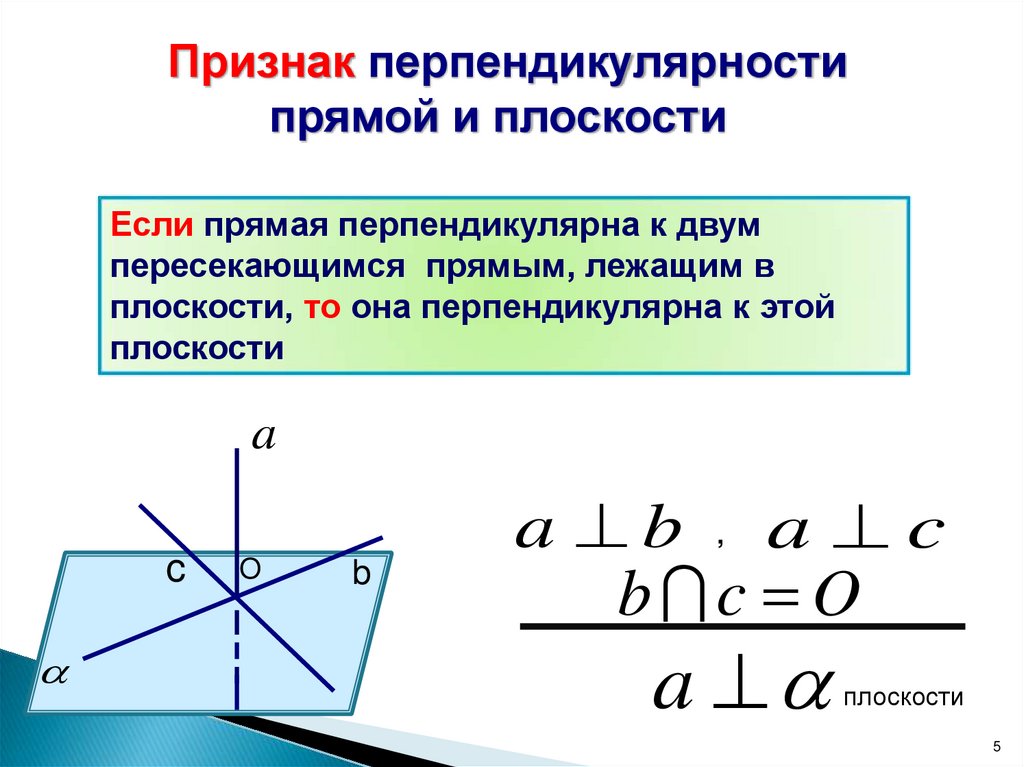 Признак перпендикулярности прямой и плоскости

Если прямая перпендикулярна к двум пересекающимся прямым, лежащим в плоскости, то она перпендикулярна к этой плоскости

$a$

c O b

$\alpha$

$a \perp b$ , $a \perp c$

$b \cap c = O$

$a \perp \alpha$ плоскости

5